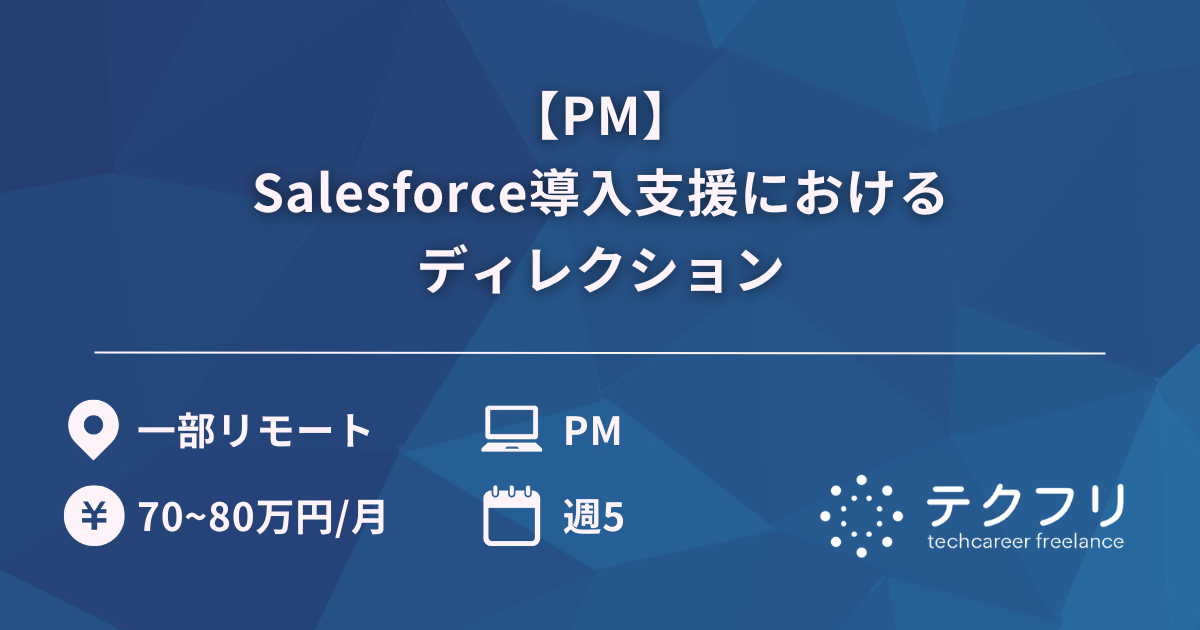 【PM】
Salesforce導入支援における
ディレクション

一部リモート

PM

¥

70~80万円/月

週5

テクフリ
techcareer freelance